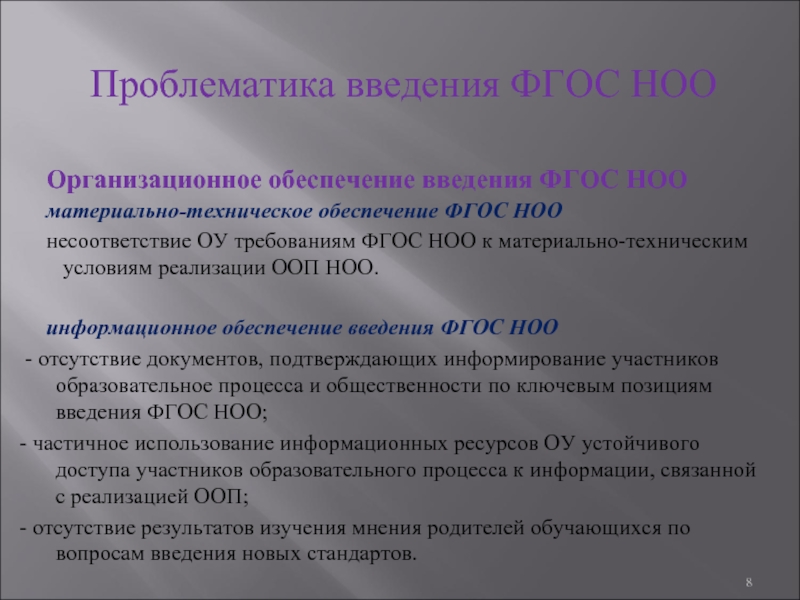 Проблематика введения ФГОС НОО

Организационное обеспечение введения ФГОС НОО

материально-техническое обеспечение ФГОС НОО

несоответствие ОУ требованиям ФГОС НОО к материально-техническим условиям реализации ООП НОО.

информационное обеспечение введения ФГОС НОО

- отсутствие документов, подтверждающих информирование участников образовательное процесса и общественности по ключевым позициям введения ФГОС НОО;

- частичное использование информационных ресурсов ОУ устойчивого доступа участников образовательного процесса к информации, связанной с реализацией ООП;

- отсутствие результатов изучения мнения родителей обучающихся по вопросам введения новых стандартов.

8